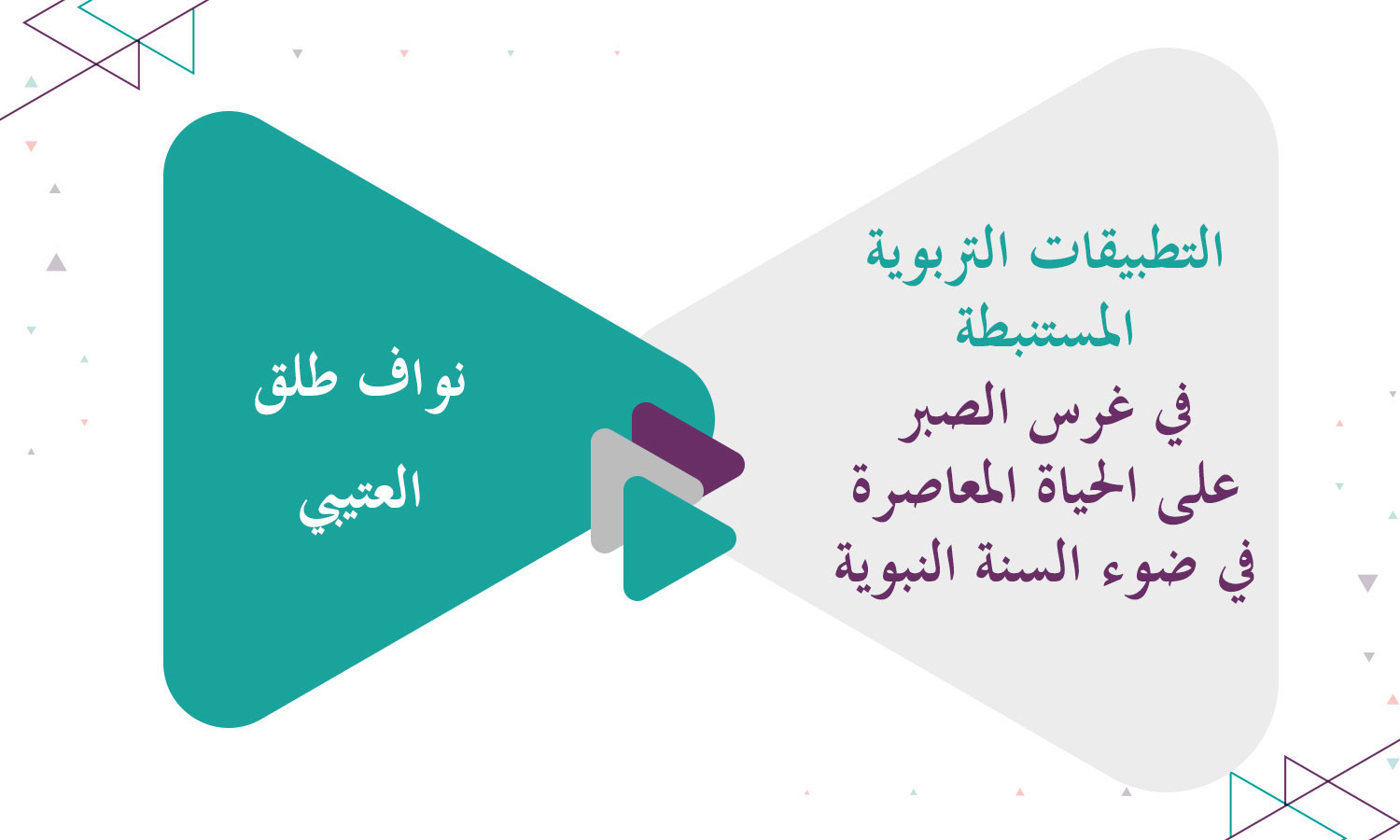 التطبيقات التربوية المستنبطة
في غرس الصبر
على الحياة المعاصرة
في ضوء السنة النبوية

نواف طلق
العتيبي